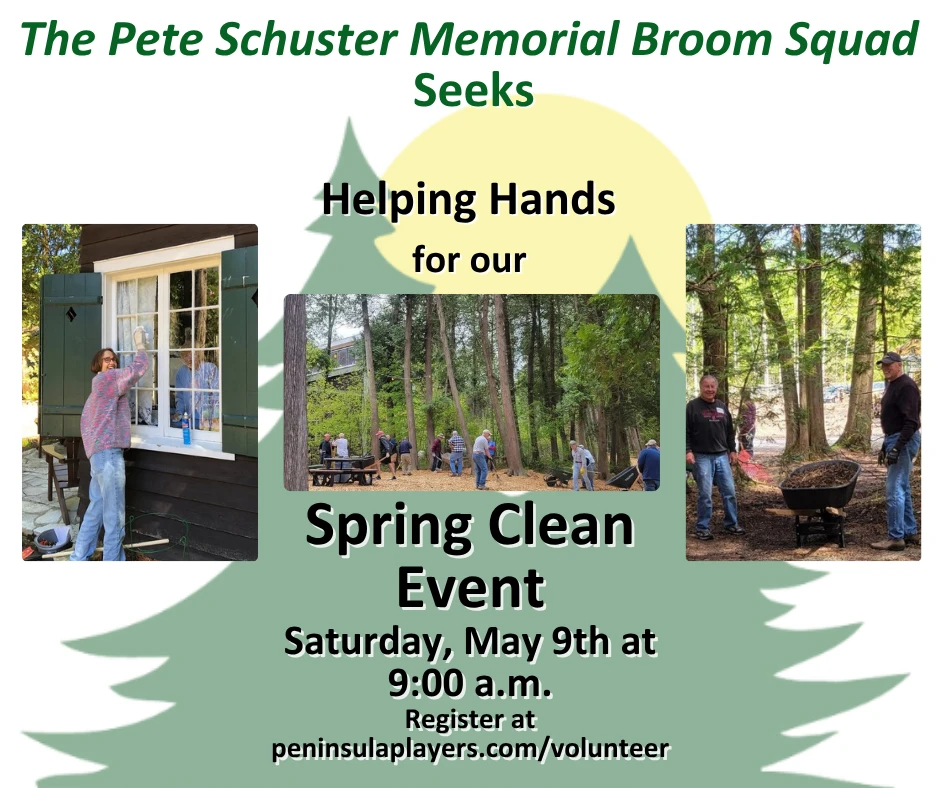 The Pete Schuster Memorial Broom Squad Seeks

Helping Hands

for our

Spring Clean Event

Saturday, May 9th at 9:00 a.m.

Register at peninsulaplayers.com/volunteer